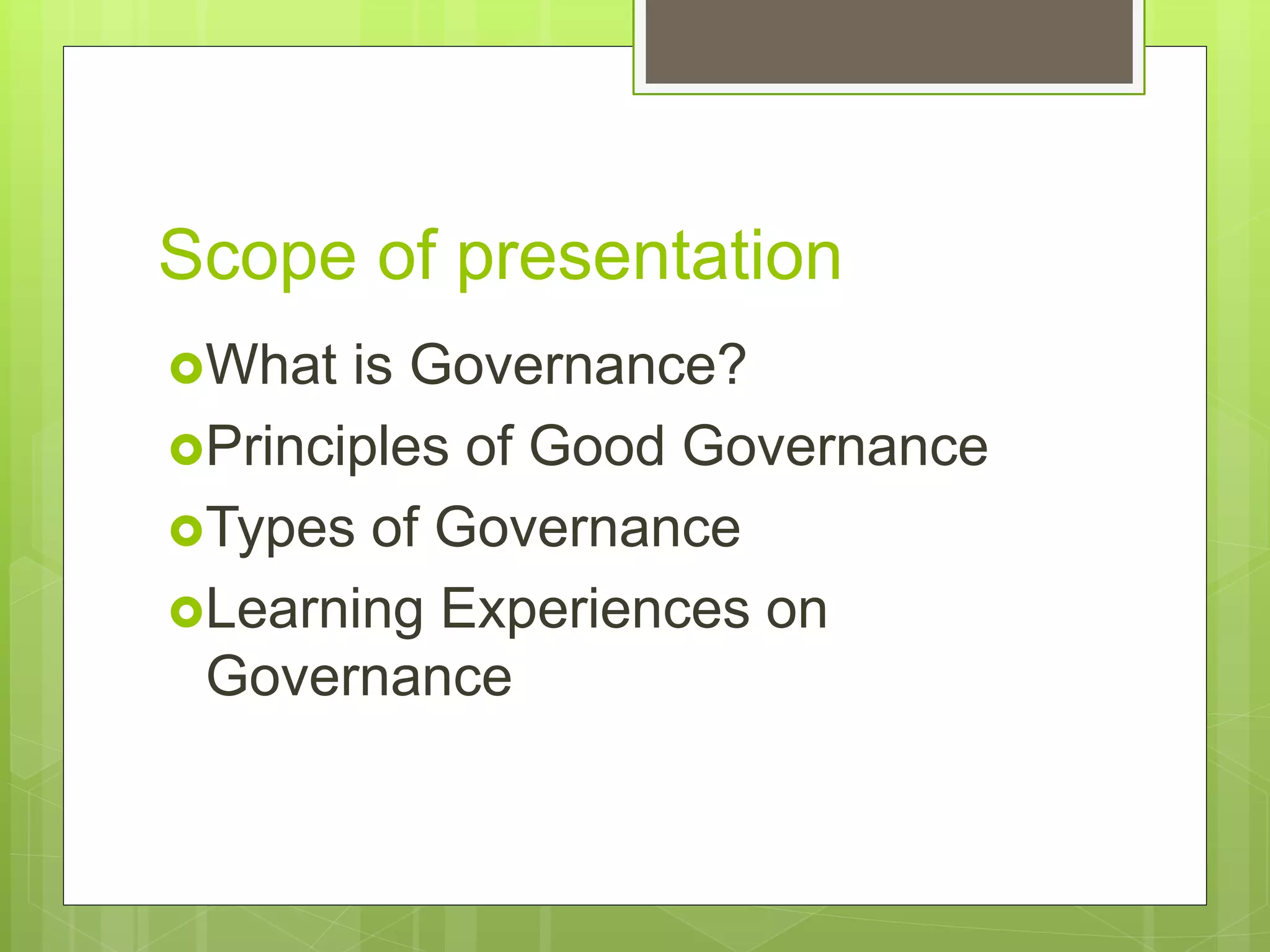 Scope of presentation

What is Governance?

Principles of Good Governance

Types of Governance

Learning Experiences on Governance